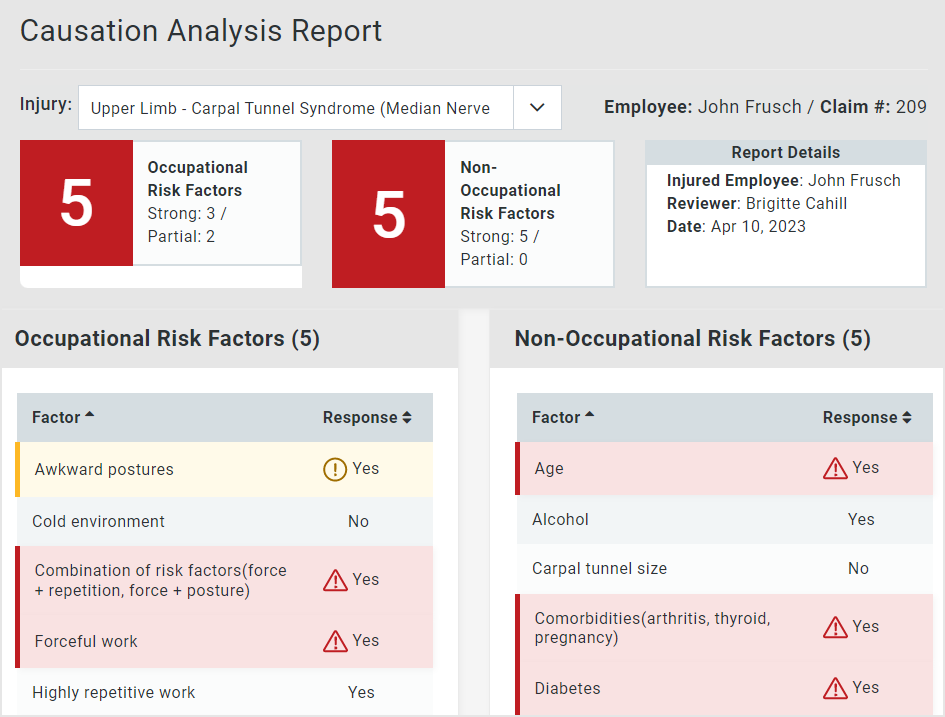 Causation Analysis Report

Injury: Upper Limb - Carpal Tunnel Syndrome (Median Nerve

Employee: John Frusch / Claim #: 209

5
Occupational Risk Factors
Strong: 3 / Partial: 2

5
Non-Occupational Risk Factors
Strong: 5 / Partial: 0

Report Details
Injured Employee: John Frusch
Reviewer: Brigitte Cahill
Date: Apr 10, 2023

Occupational Risk Factors (5)

| Factor | Response |
|---|---|
| Awkward postures | Yes |
| Cold environment | No |
| Combination of risk factors(force + repetition, force + posture) | Yes |
| Forceful work | Yes |
| Highly repetitive work | Yes |

Non-Occupational Risk Factors (5)

| Factor | Response |
|---|---|
| Age | Yes |
| Alcohol | Yes |
| Carpal tunnel size | No |
| Comorbidities(arthritis, thyroid, pregnancy) | Yes |
| Diabetes | Yes |